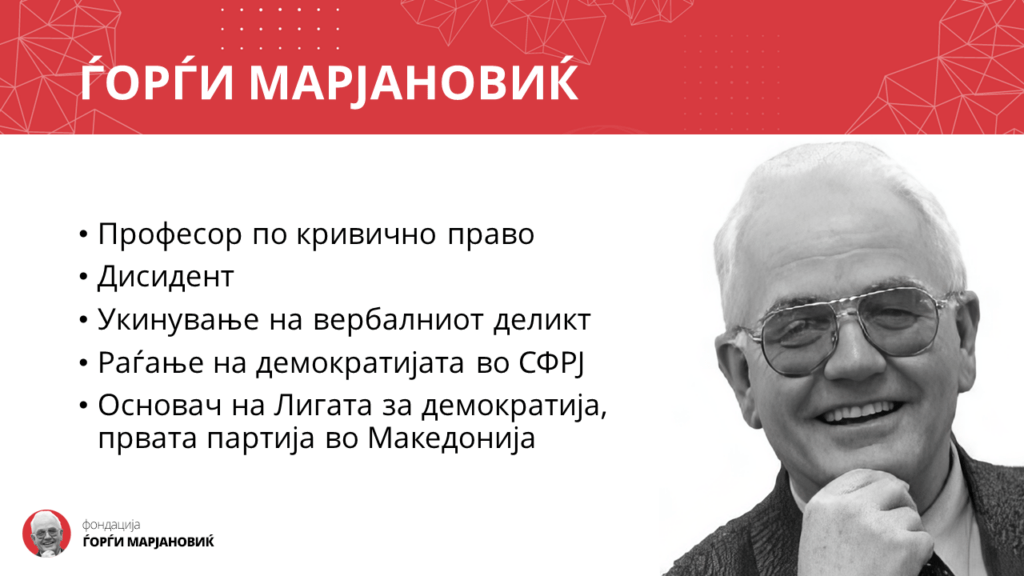 ЃОРЃИ МАРЈАНОВИЌ

• Професор по кривично право
• Дисидент
• Укинување на вербалниот деликт
• Раѓање на демократијата во СФРЈ
• Основач на Лигата за демократија, првата партија во Македонија

фондација
ЃОРЃИ МАРЈАНОВИЌ